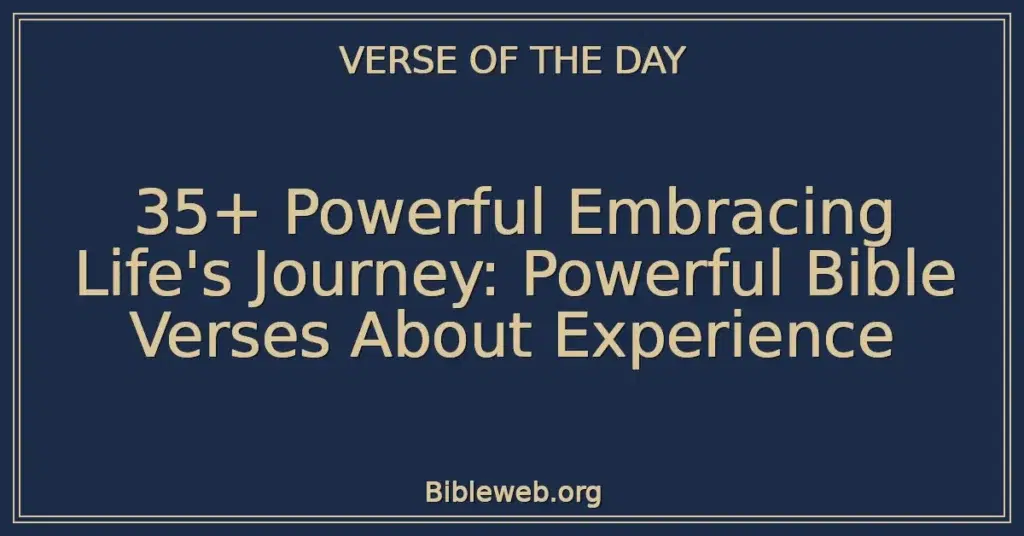 VERSE OF THE DAY

35+ Powerful Embracing Life's Journey: Powerful Bible Verses About Experience

Bibleweb.org